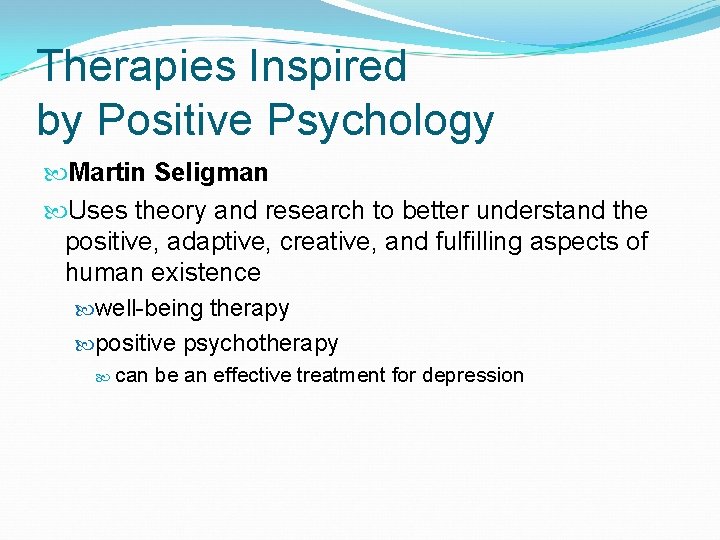 Therapies Inspired by Positive Psychology

Martin Seligman

Uses theory and research to better understand the positive, adaptive, creative, and fulfilling aspects of human existence

well-being therapy

positive psychotherapy

can be an effective treatment for depression